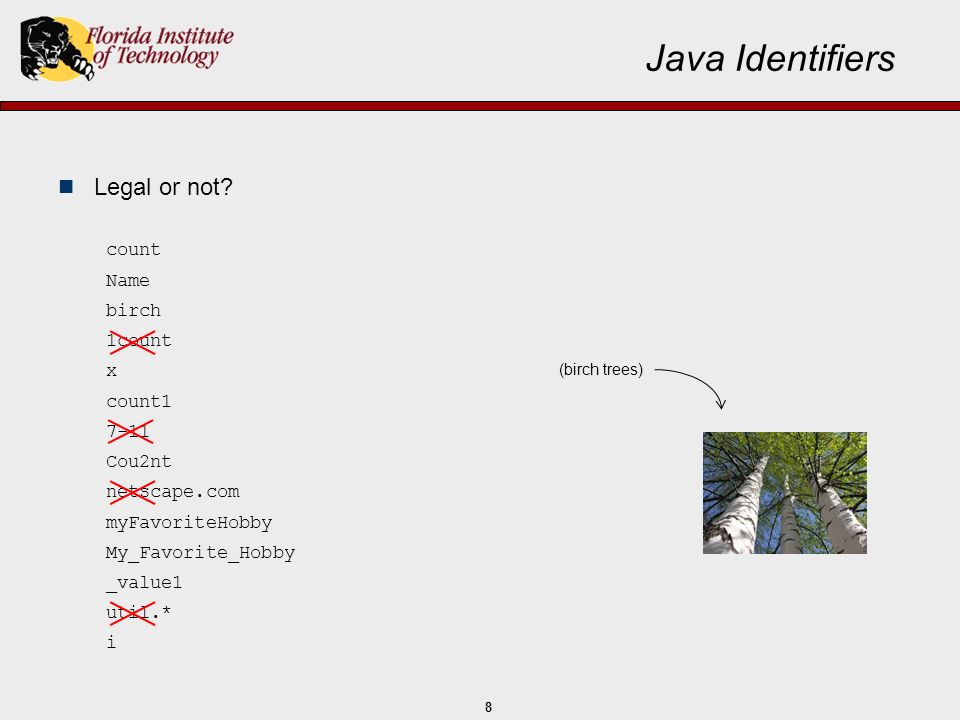 Florida Institute of Technology

Java Identifiers

Legal or not?

count
Name
birch
1count
x
count1
7-11
Cou2nt
netscape.com
myFavoriteHobby
My_Favorite_Hobby
_value1
util.*
i

(birch trees)

8